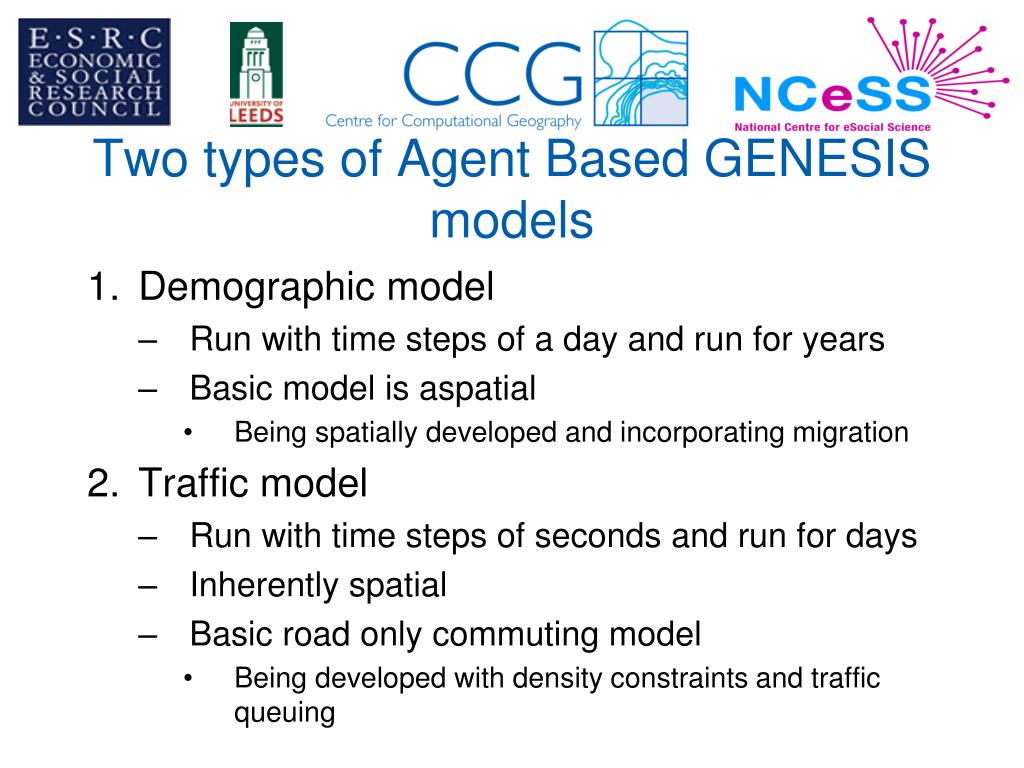 E·S·R·C
ECONOMIC
& SOCIAL
RESEARCH
COUNCIL

UNIVERSITY OF LEEDS

CCG
Centre for Computational Geography

NCeSS
National Centre for eSocial Science

Two types of Agent Based GENESIS models

1. Demographic model
– Run with time steps of a day and run for years
– Basic model is aspatial
• Being spatially developed and incorporating migration

2. Traffic model
– Run with time steps of seconds and run for days
– Inherently spatial
– Basic road only commuting model
• Being developed with density constraints and traffic queuing